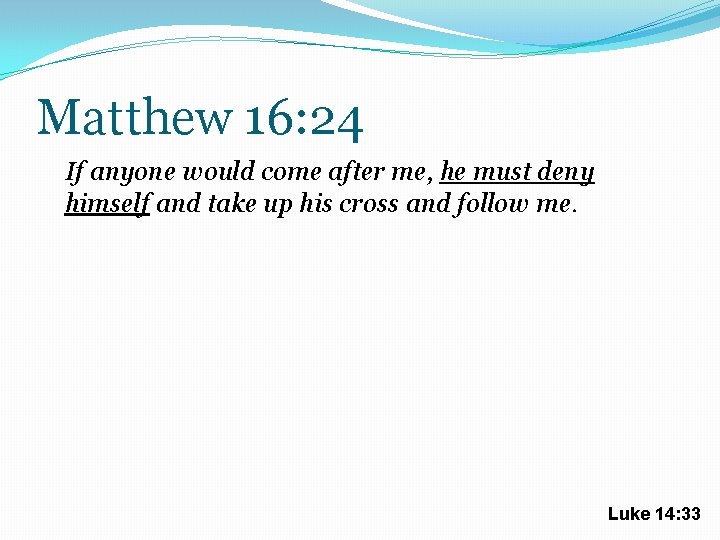 Matthew 16:24

If anyone would come after me, he must deny himself and take up his cross and follow me.

Luke 14:33